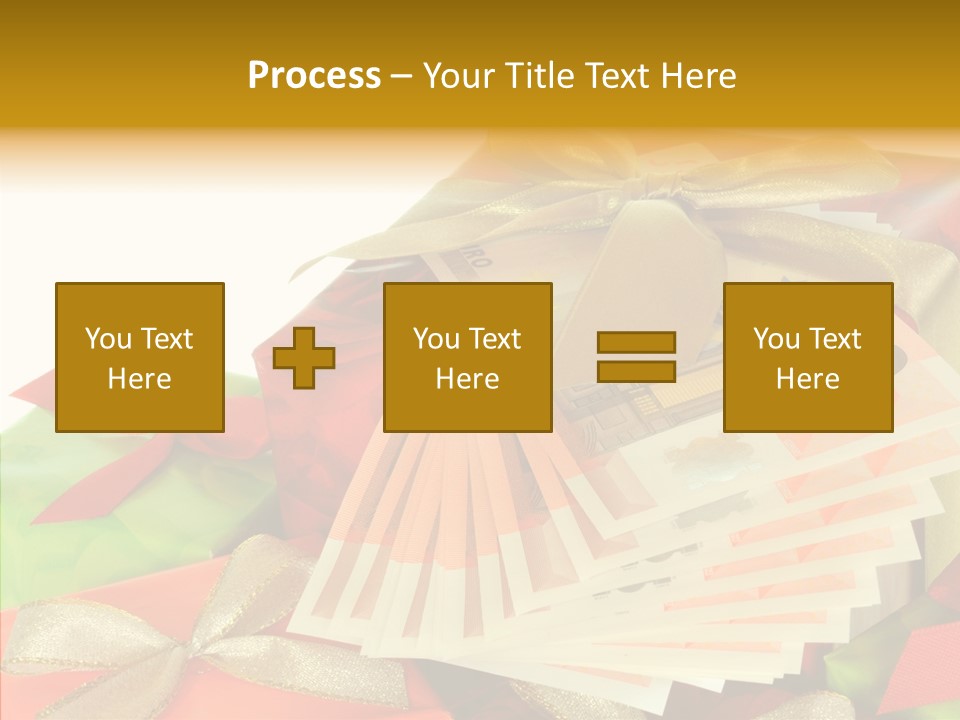 Process – Your Title Text Here

You Text Here

You Text Here

You Text Here